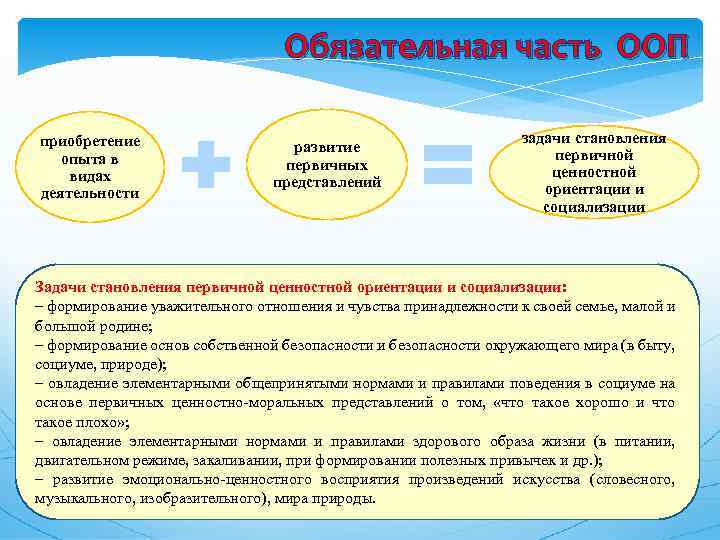 Обязательная часть ООП

приобретение опыта в видах деятельности

развитие первичных представлений

задачи становления первичной ценностной ориентации и социализации

Задачи становления первичной ценностной ориентации и социализации:
– формирование уважительного отношения и чувства принадлежности к своей семье, малой и большой родине;
– формирование основ собственной безопасности и безопасности окружающего мира (в быту, социуме, природе);
– овладение элементарными общепринятыми нормами и правилами поведения в социуме на основе первичных ценностно-моральных представлений о том, «что такое хорошо и что такое плохо»;
– овладение элементарными нормами и правилами здорового образа жизни (в питании, двигательном режиме, закаливании, при формировании полезных привычек и др.);
– развитие эмоционально-ценностного восприятия произведений искусства (словесного, музыкального, изобразительного), мира природы.